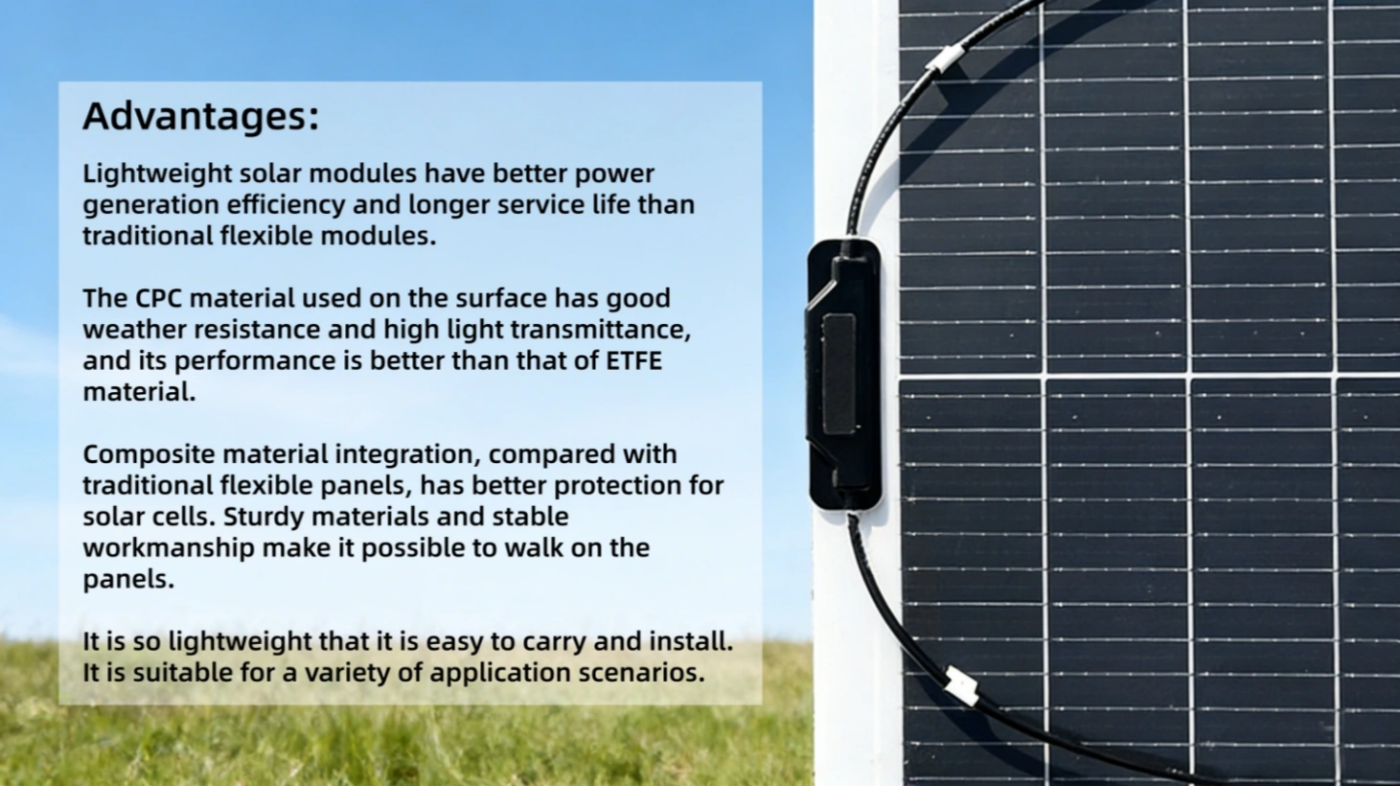 Advantages:

Lightweight solar modules have better power generation efficiency and longer service life than traditional flexible modules.

The CPC material used on the surface has good weather resistance and high light transmittance, and its performance is better than that of ETFE material.

Composite material integration, compared with traditional flexible panels, has better protection for solar cells. Sturdy materials and stable workmanship make it possible to walk on the panels.

It is so lightweight that it is easy to carry and install. It is suitable for a variety of application scenarios.